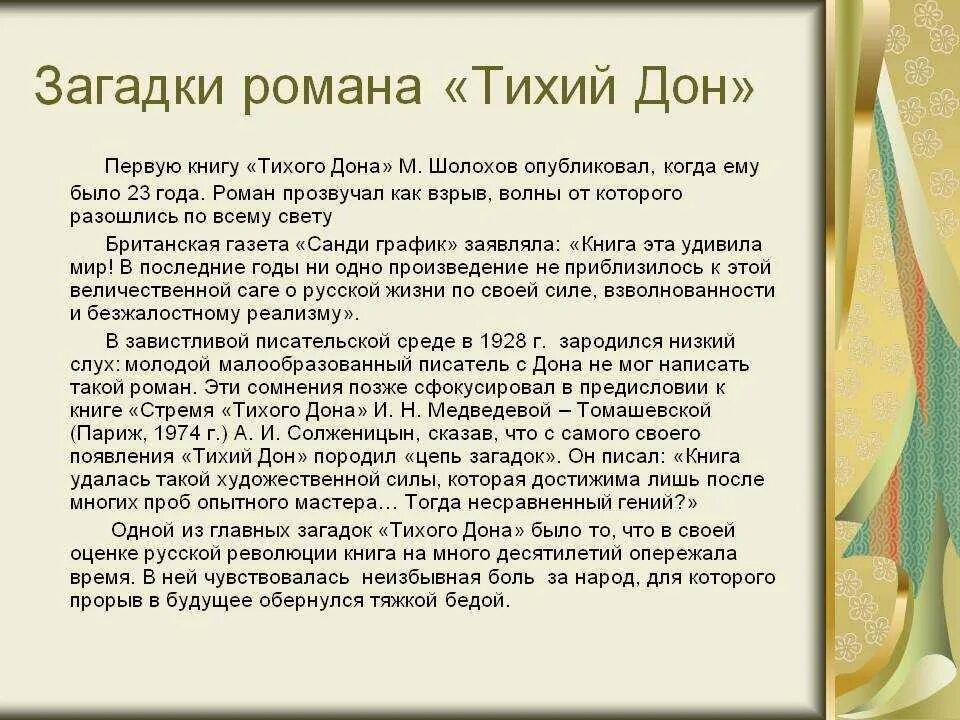 Загадки романа «Тихий Дон»

Первую книгу «Тихого Дона» М. Шолохов опубликовал, когда ему было 23 года. Роман прозвучал как взрыв, волны от которого разошлись по всему свету

Британская газета «Санди график» заявляла: «Книга эта удивила мир! В последние годы ни одно произведение не приблизилось к этой величественной саге о русской жизни по своей силе, взволнованности и безжалостному реализму».

В завистливой писательской среде в 1928 г. зародился низкий слух: молодой малообразованный писатель с Дона не мог написать такой роман. Эти сомнения позже сфокусировал в предисловии к книге «Стремя «Тихого Дона» И. Н. Медведевой – Томашевской (Париж, 1974 г.) А. И. Солженицын, сказав, что с самого своего появления «Тихий Дон» породил «цепь загадок». Он писал: «Книга удалась такой художественной силы, которая достижима лишь после многих проб опытного мастера… Тогда несравненный гений?»

Одной из главных загадок «Тихого Дона» было то, что в своей оценке русской революции книга на много десятилетий опережала время. В ней чувствовалась неизбывная боль за народ, для которого прорыв в будущее обернулся тяжкой бедой.